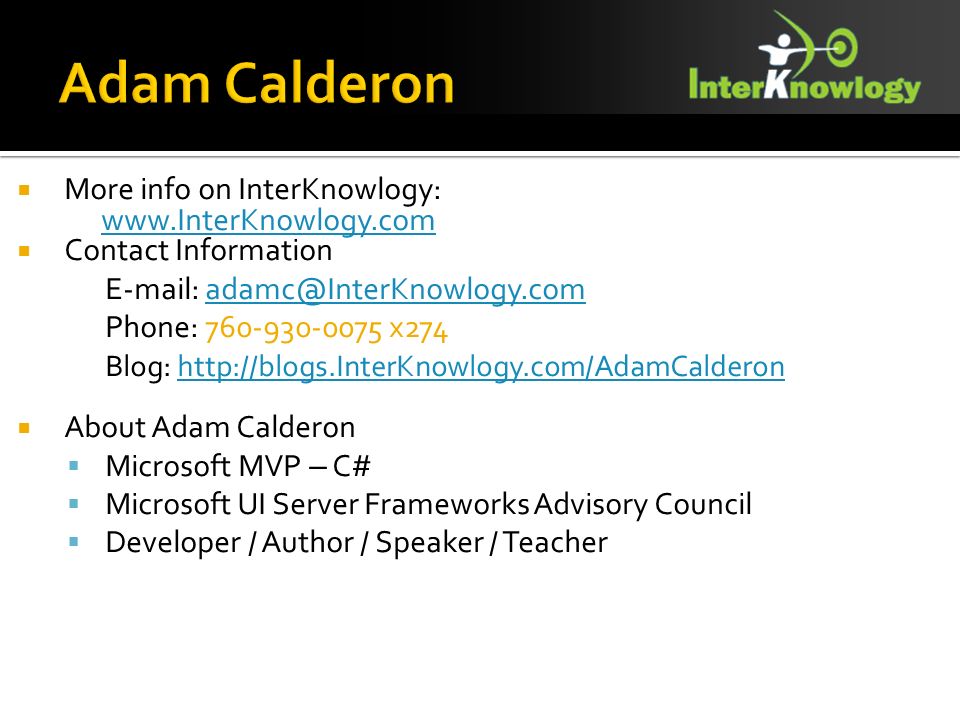 Adam Calderon

InterKnowlogy

- More info on InterKnowlogy: www.InterKnowlogy.com
- Contact Information
  E-mail: adamc@InterKnowlogy.com
  Phone: 760-930-0075 x274
  Blog: http://blogs.InterKnowlogy.com/AdamCalderon

- About Adam Calderon
  - Microsoft MVP – C#
  - Microsoft UI Server Frameworks Advisory Council
  - Developer / Author / Speaker / Teacher